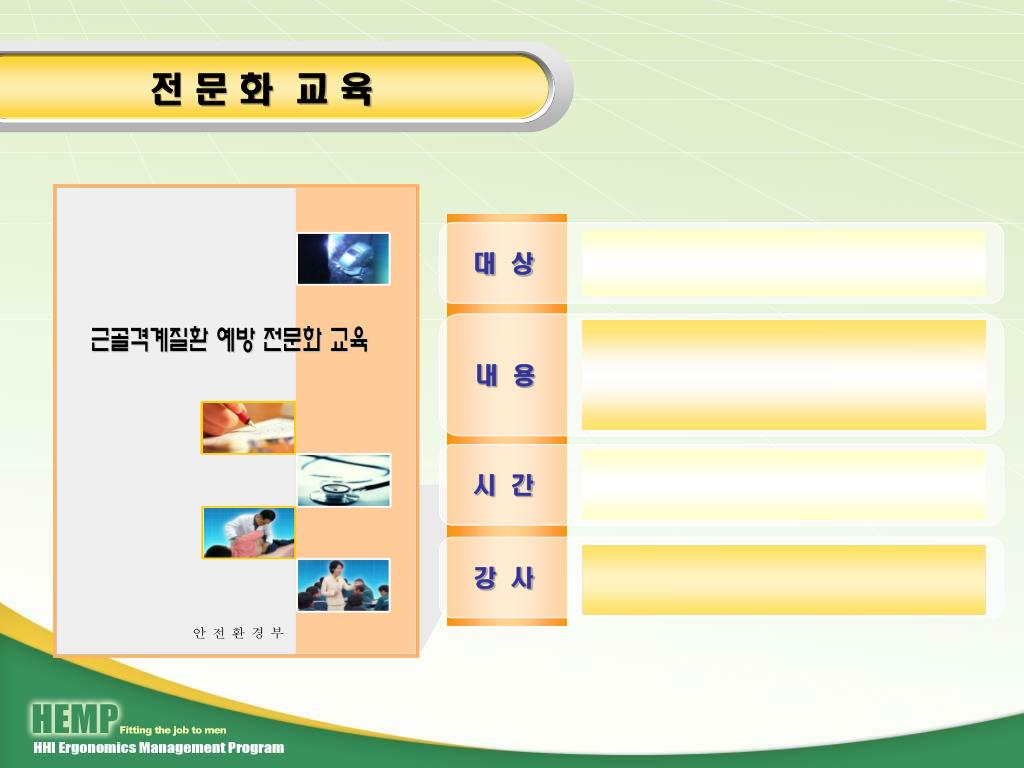 전 문 화 교 육

근골격계질환 예방 전문화 교육

안 전 환 경 부

대 상

내 용

시 간

강 사

HEMP Fitting the job to men
HHI Ergonomics Management Program